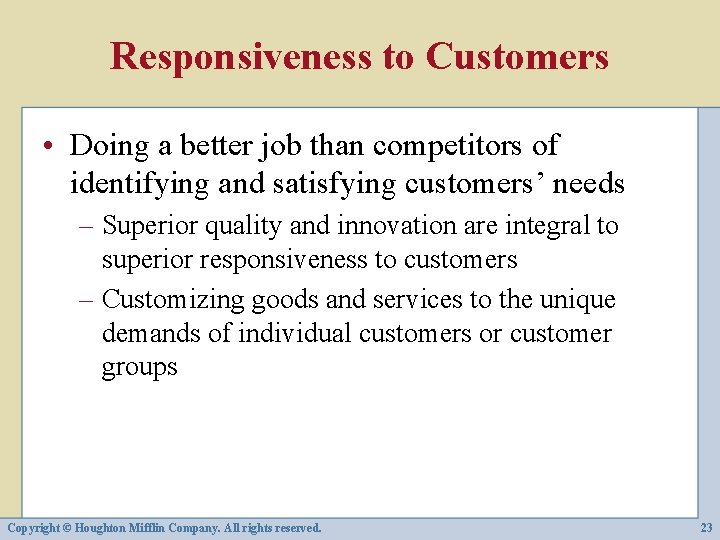 Responsiveness to Customers

• Doing a better job than competitors of identifying and satisfying customers’ needs

– Superior quality and innovation are integral to superior responsiveness to customers

– Customizing goods and services to the unique demands of individual customers or customer groups

Copyright © Houghton Mifflin Company. All rights reserved.

23